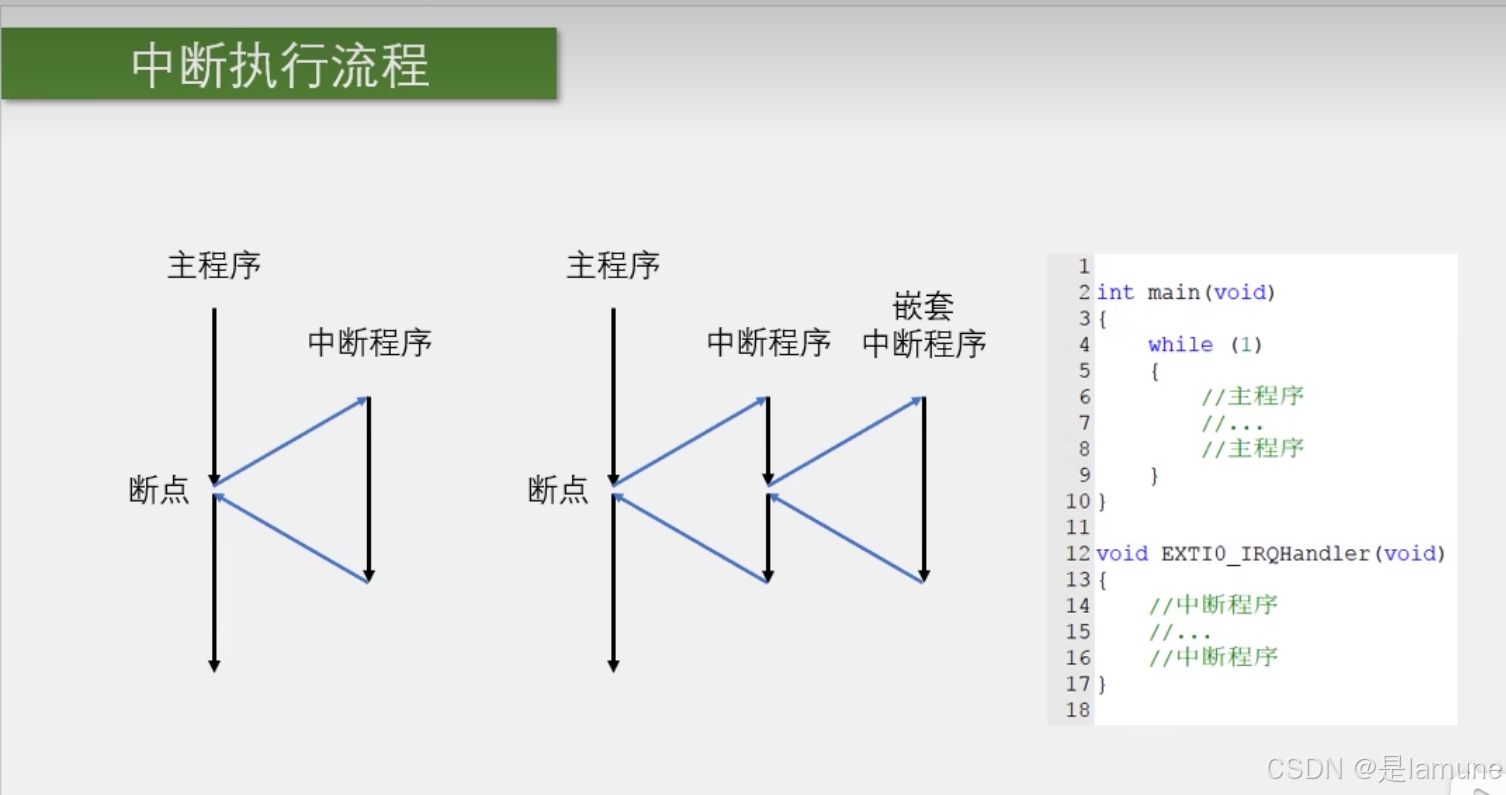 中断执行流程

主程序

中断程序

断点

主程序

中断程序

嵌套
中断程序

断点

1
2 int main(void)
3 {
4     while (1)
5     {
6         //主程序
7         //...
8         //主程序
9     }
10 }
11
12 void EXTI0_IRQHandler(void)
13 {
14     //中断程序
15     //...
16     //中断程序
17 }
18

CSDN @是lamune